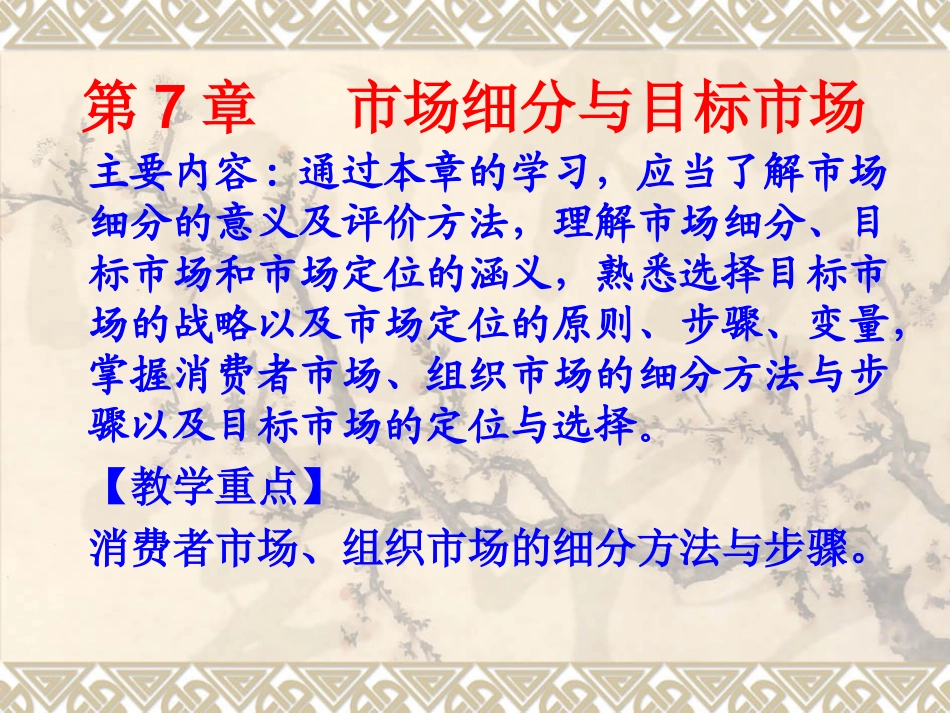 第 7 章　市场细分与目标市场

主要内容：通过本章的学习，应当了解市场细分的意义及评价方法，理解市场细分、目标市场和市场定位的涵义，熟悉选择目标市场的战略以及市场定位的原则、步骤、变量，掌握消费者市场、组织市场的细分方法与步骤以及目标市场的定位与选择。

【教学重点】

消费者市场、组织市场的细分方法与步骤。